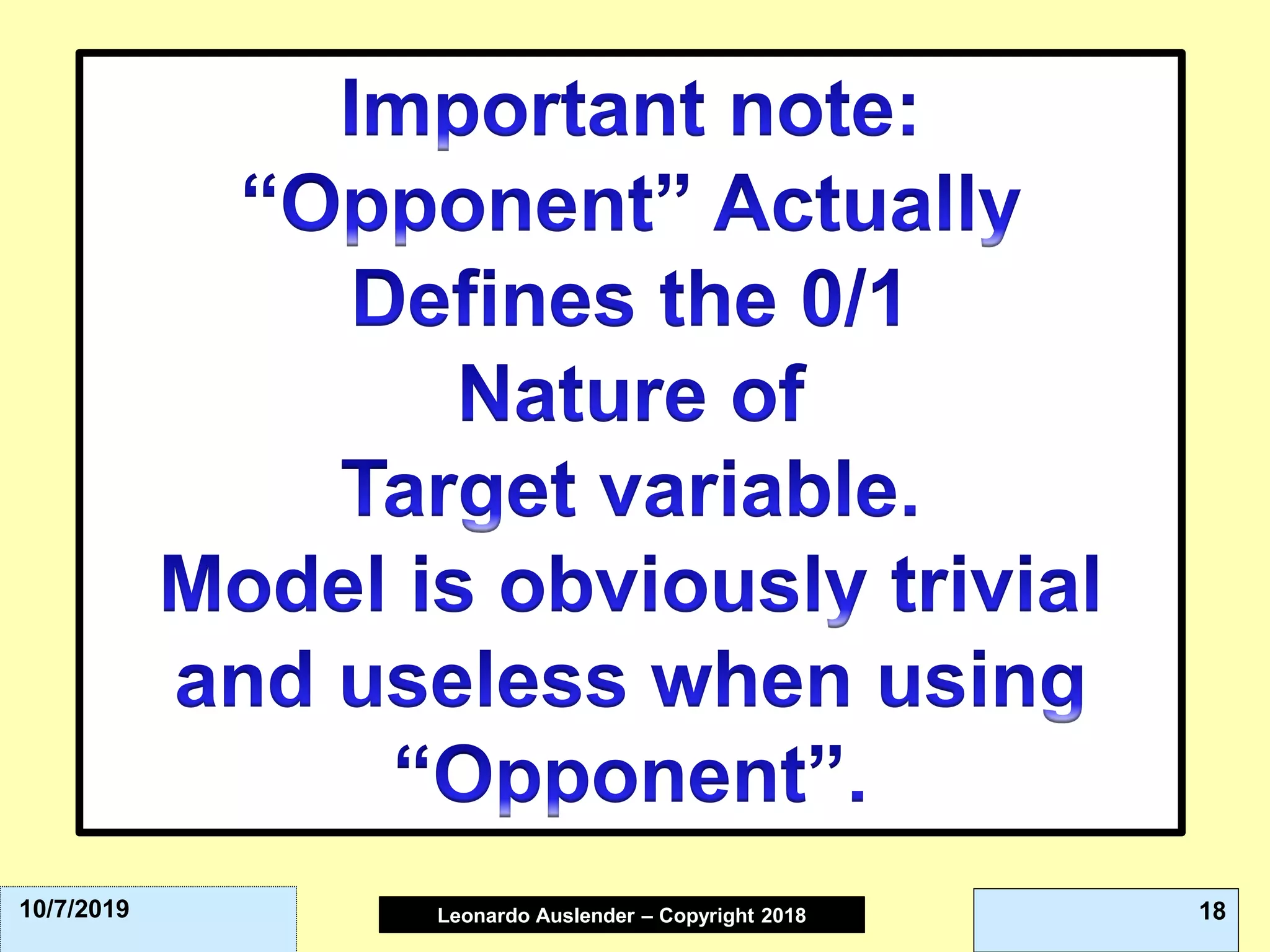 Important note:
“Opponent” Actually
Defines the 0/1
Nature of
Target variable.
Model is obviously trivial
and useless when using
“Opponent”.

10/7/2019

Leonardo Auslender – Copyright 2018

18